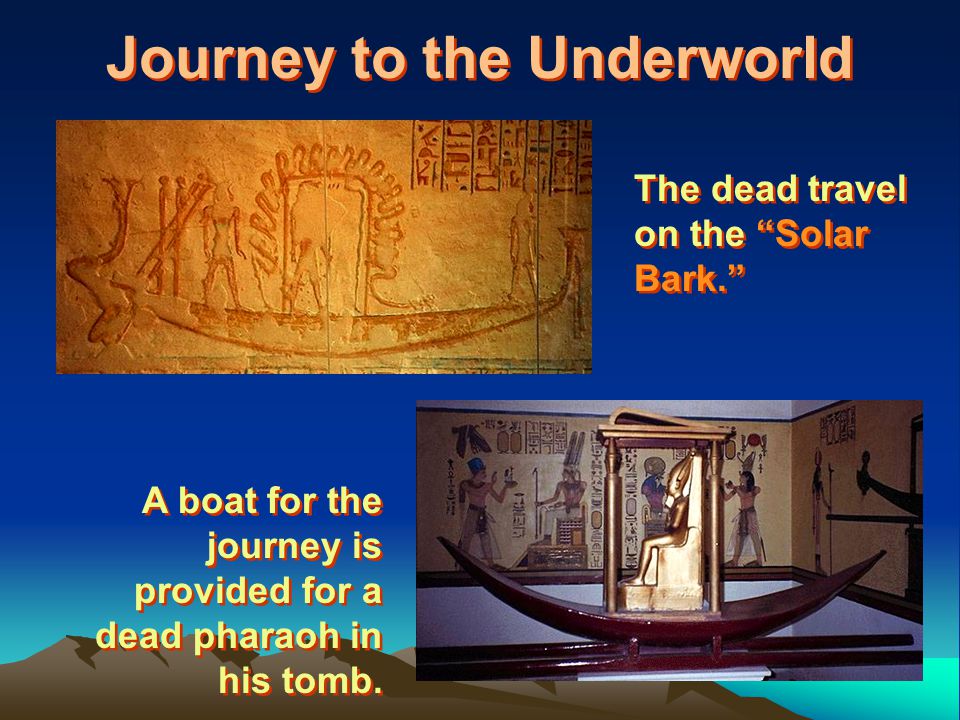 Journey to the Underworld

The dead travel on the "Solar Bark."

A boat for the journey is provided for a dead pharaoh in his tomb.